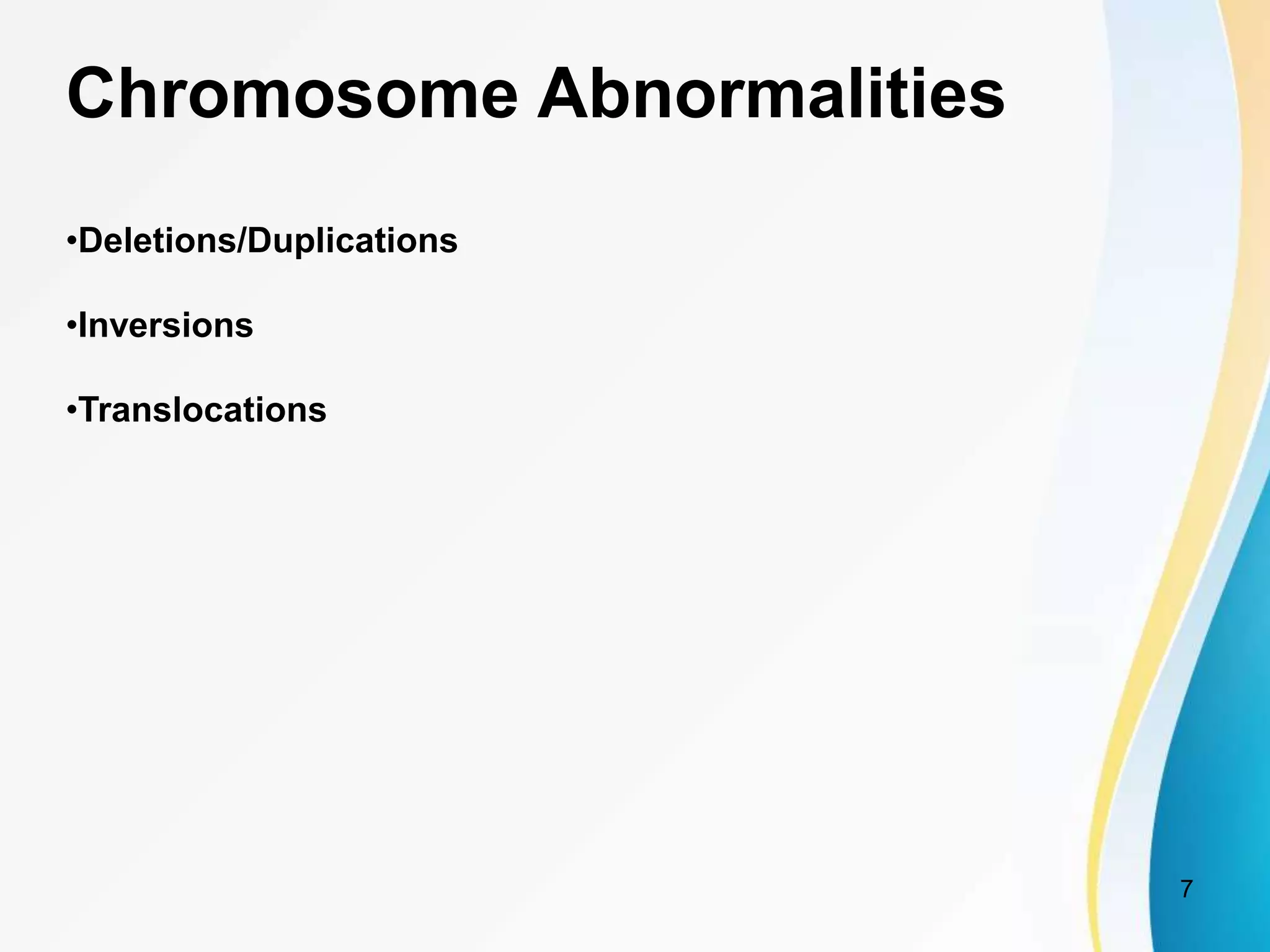 Chromosome Abnormalities

•Deletions/Duplications

•Inversions

•Translocations

7